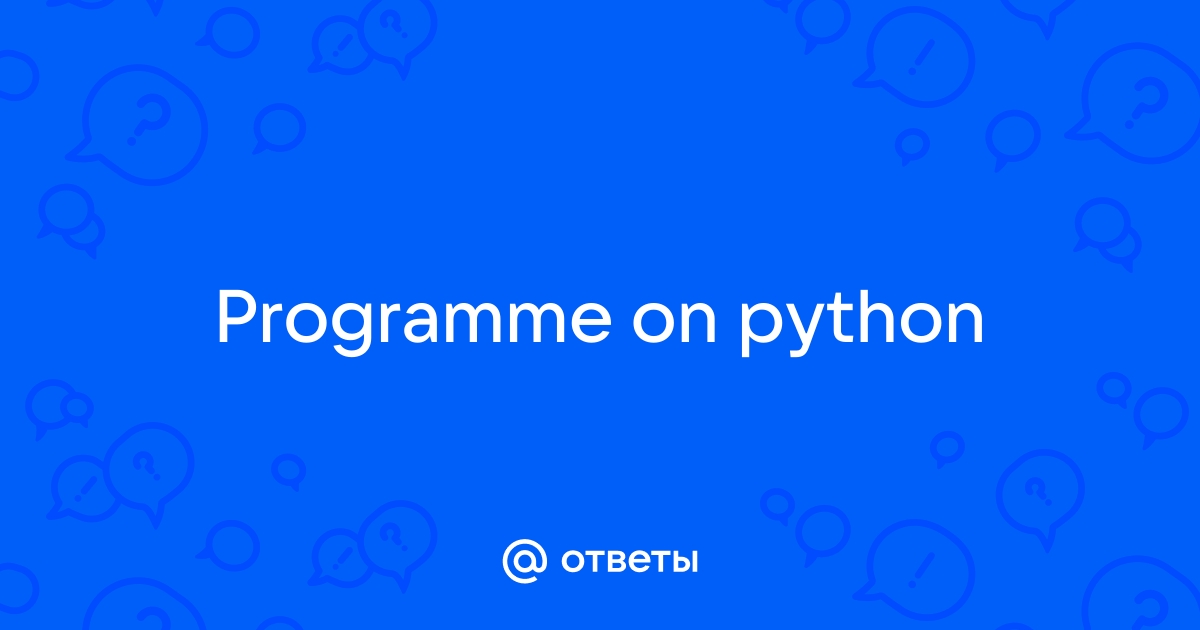 Programme on python

@ ответы